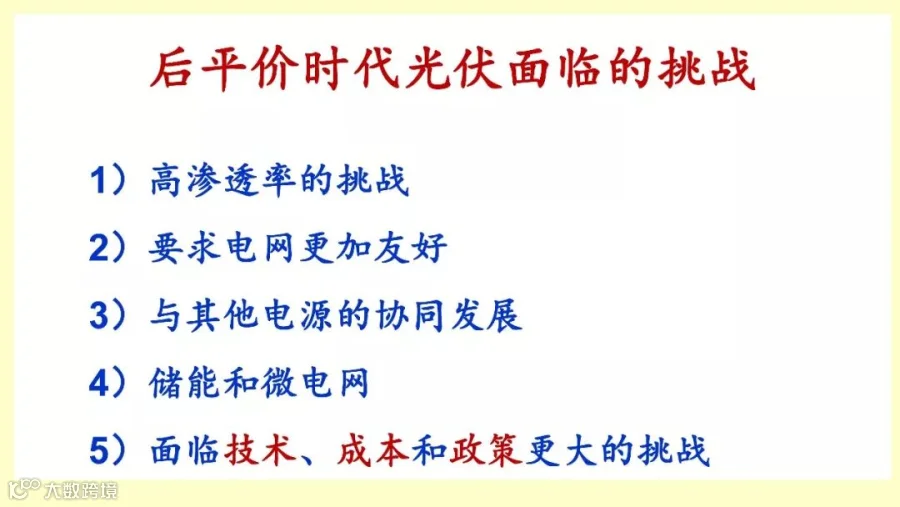 后平价时代光伏面临的挑战

1）高渗透率的挑战

2）要求电网更加友好

3）与其他电源的协同发展

4）储能和微电网

5）面临技术、成本和政策更大的挑战

大数跨境